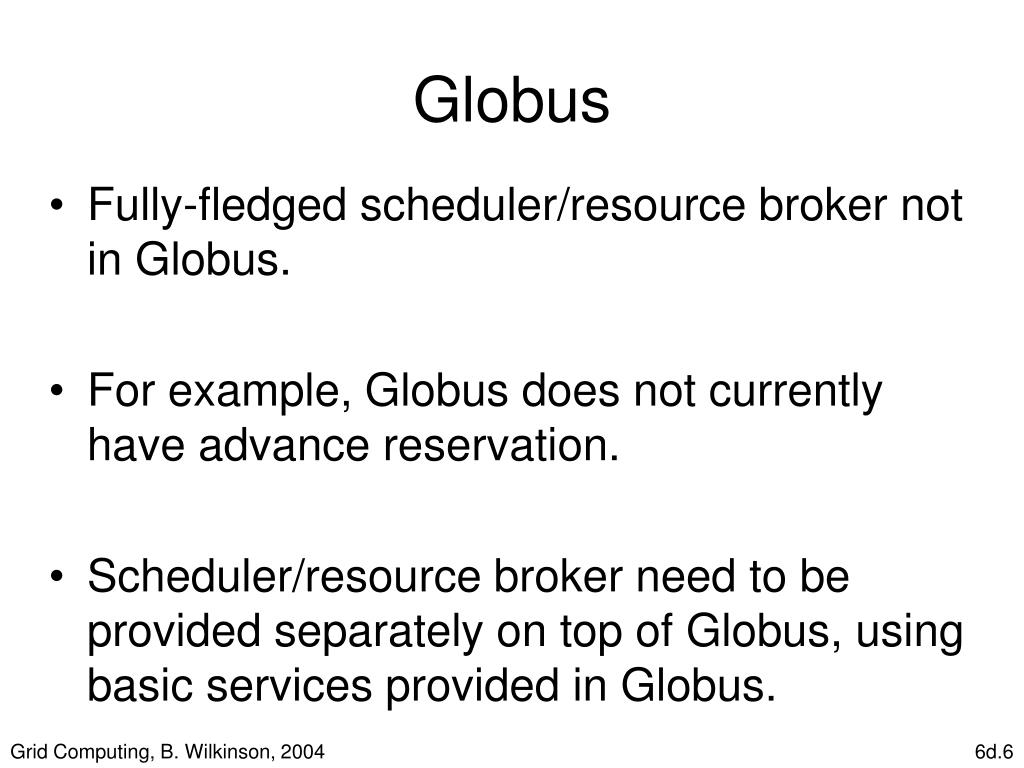 Globus

• Fully-fledged scheduler/resource broker not in Globus.

• For example, Globus does not currently have advance reservation.

• Scheduler/resource broker need to be provided separately on top of Globus, using basic services provided in Globus.

Grid Computing, B. Wilkinson, 2004

6d.6